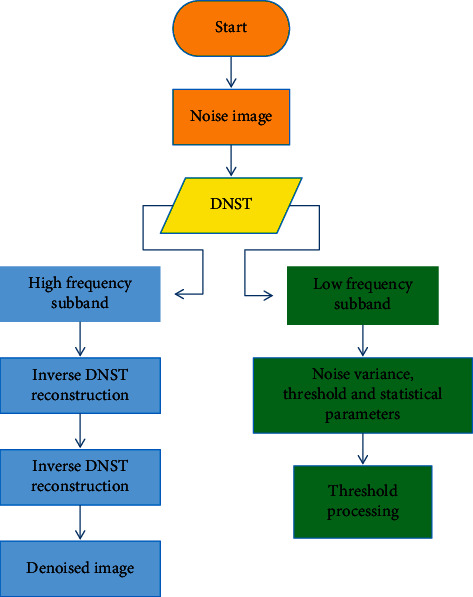 Start

Noise image

DNST

High frequency subband

Inverse DNST reconstruction

Inverse DNST reconstruction

Denoised image

Low frequency subband

Noise variance, threshold and statistical parameters

Threshold processing